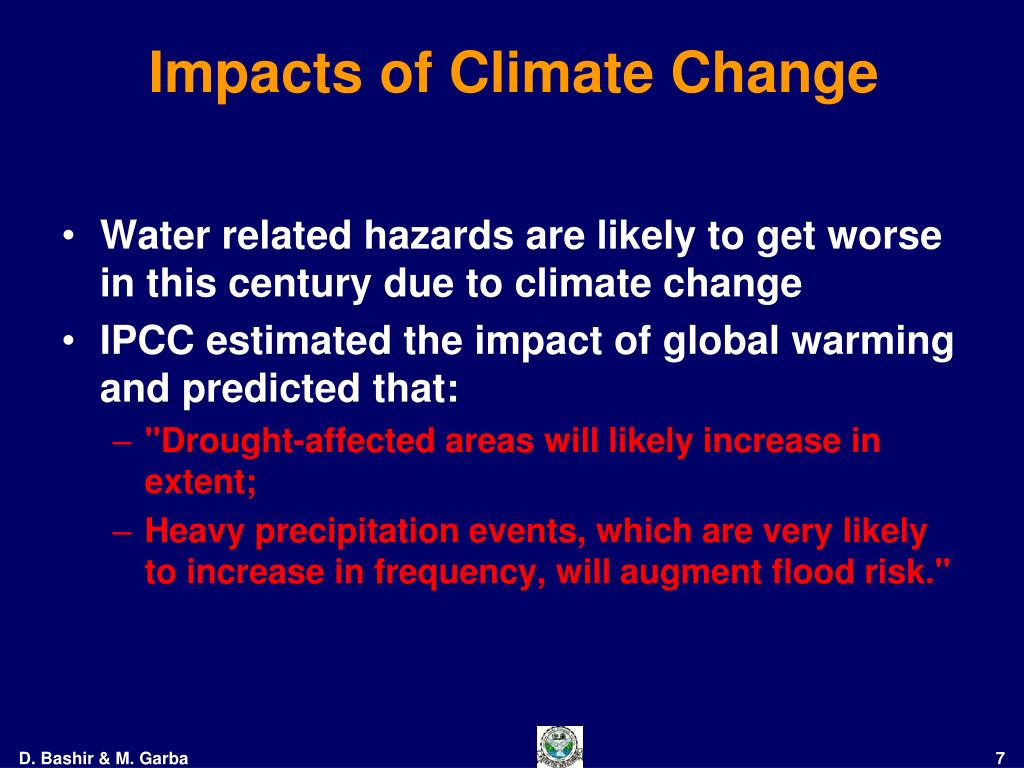 Impacts of Climate Change

• Water related hazards are likely to get worse in this century due to climate change

• IPCC estimated the impact of global warming and predicted that:

– "Drought-affected areas will likely increase in extent;

– Heavy precipitation events, which are very likely to increase in frequency, will augment flood risk."

D. Bashir & M. Garba

7